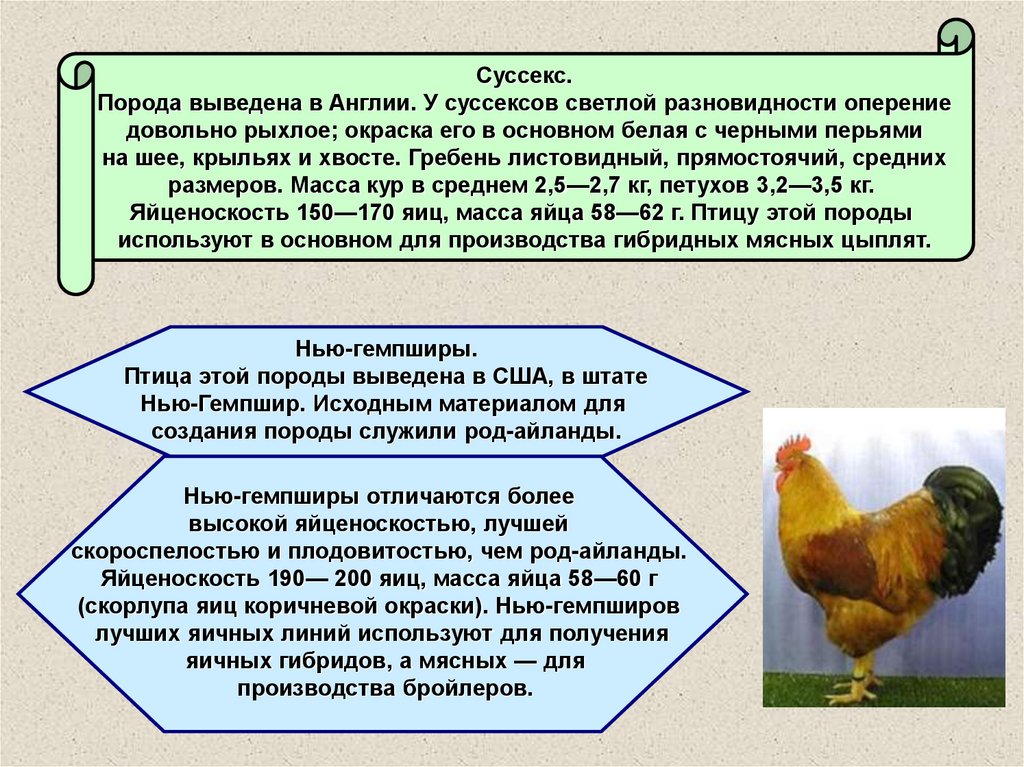 Суссекс.
Порода выведена в Англии. У суссексов светлой разновидности оперение довольно рыхлое; окраска его в основном белая с черными перьями на шее, крыльях и хвосте. Гребень листовидный, прямостоячий, средних размеров. Масса кур в среднем 2,5—2,7 кг, петухов 3,2—3,5 кг. Яйценоскость 150—170 яиц, масса яйца 58—62 г. Птицу этой породы используют в основном для производства гибридных мясных цыплят.

Нью-гемпширы.
Птица этой породы выведена в США, в штате Нью-Гемпшир. Исходным материалом для создания породы служили род-айланды.

Нью-гемпширы отличаются более высокой яйценоскостью, лучшей скороспелостью и плодовитостью, чем род-айланды. Яйценоскость 190— 200 яиц, масса яйца 58—60 г (скорлупа яиц коричневой окраски). Нью-гемпширов лучших яичных линий используют для получения яичных гибридов, а мясных — для производства бройлеров.